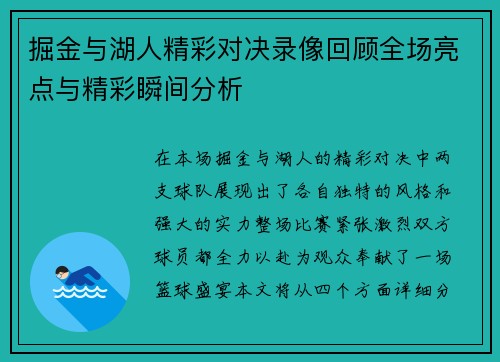 掘金与湖人精彩对决录像回顾全场亮点与精彩瞬间分析

在本场掘金与湖人的精彩对决中两支球队展现出了各自独特的风格和强大的实力整场比赛紧张激烈双方球员都全力以赴为观众奉献了一场篮球盛宴本文将从四个方面详细分